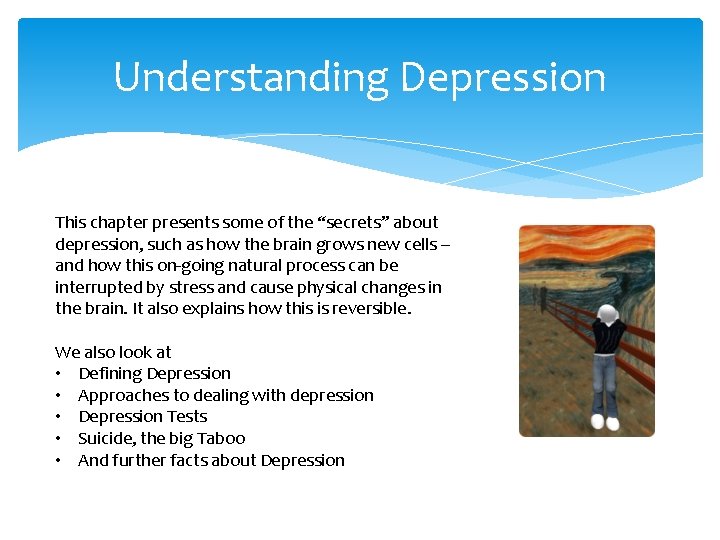 Understanding Depression

This chapter presents some of the “secrets” about depression, such as how the brain grows new cells – and how this on-going natural process can be interrupted by stress and cause physical changes in the brain. It also explains how this is reversible.

We also look at
• Defining Depression
• Approaches to dealing with depression
• Depression Tests
• Suicide, the big Taboo
• And further facts about Depression